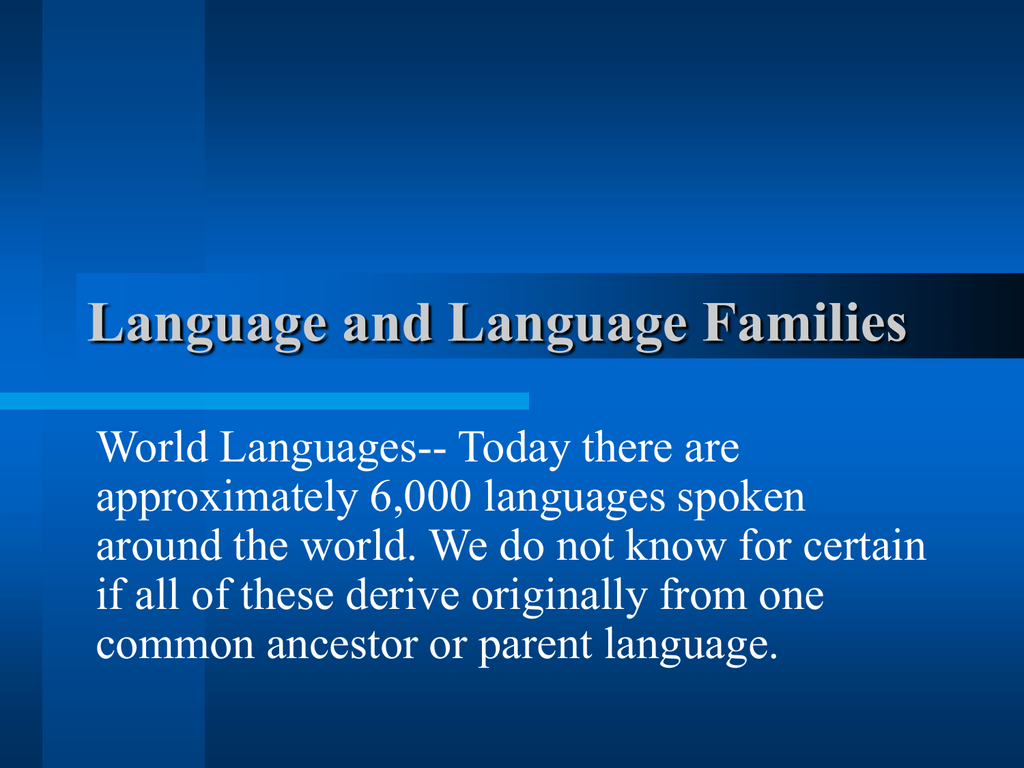 Language and Language Families

World Languages-- Today there are approximately 6,000 languages spoken around the world. We do not know for certain if all of these derive originally from one common ancestor or parent language.